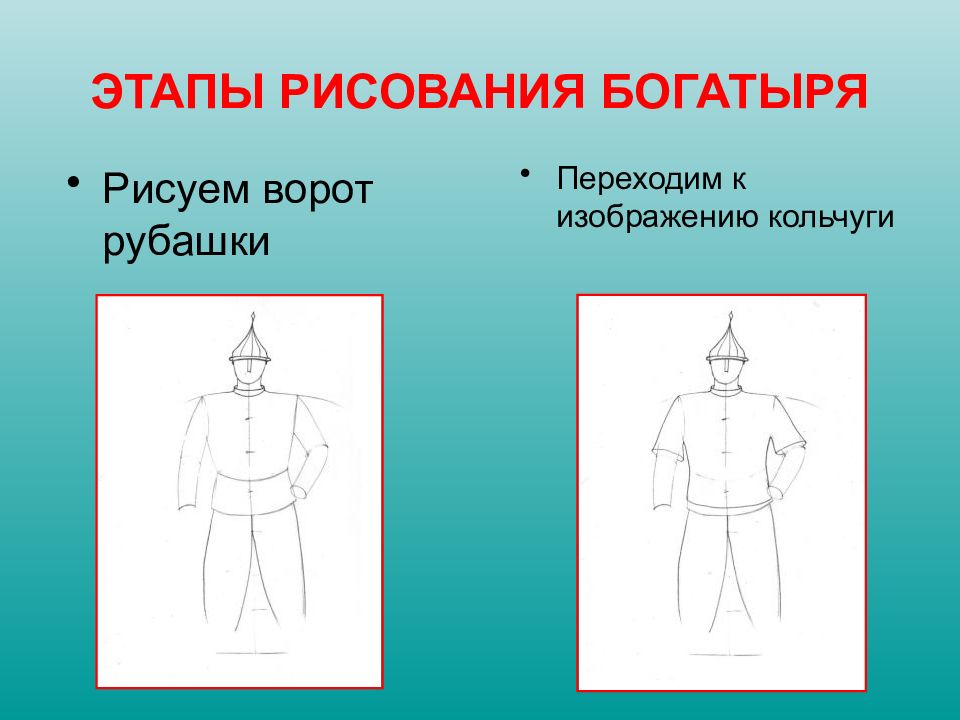 ЭТАПЫ РИСОВАНИЯ БОГАТЫРЯ

• Рисуем ворот рубашки

• Переходим к изображению кольчуги